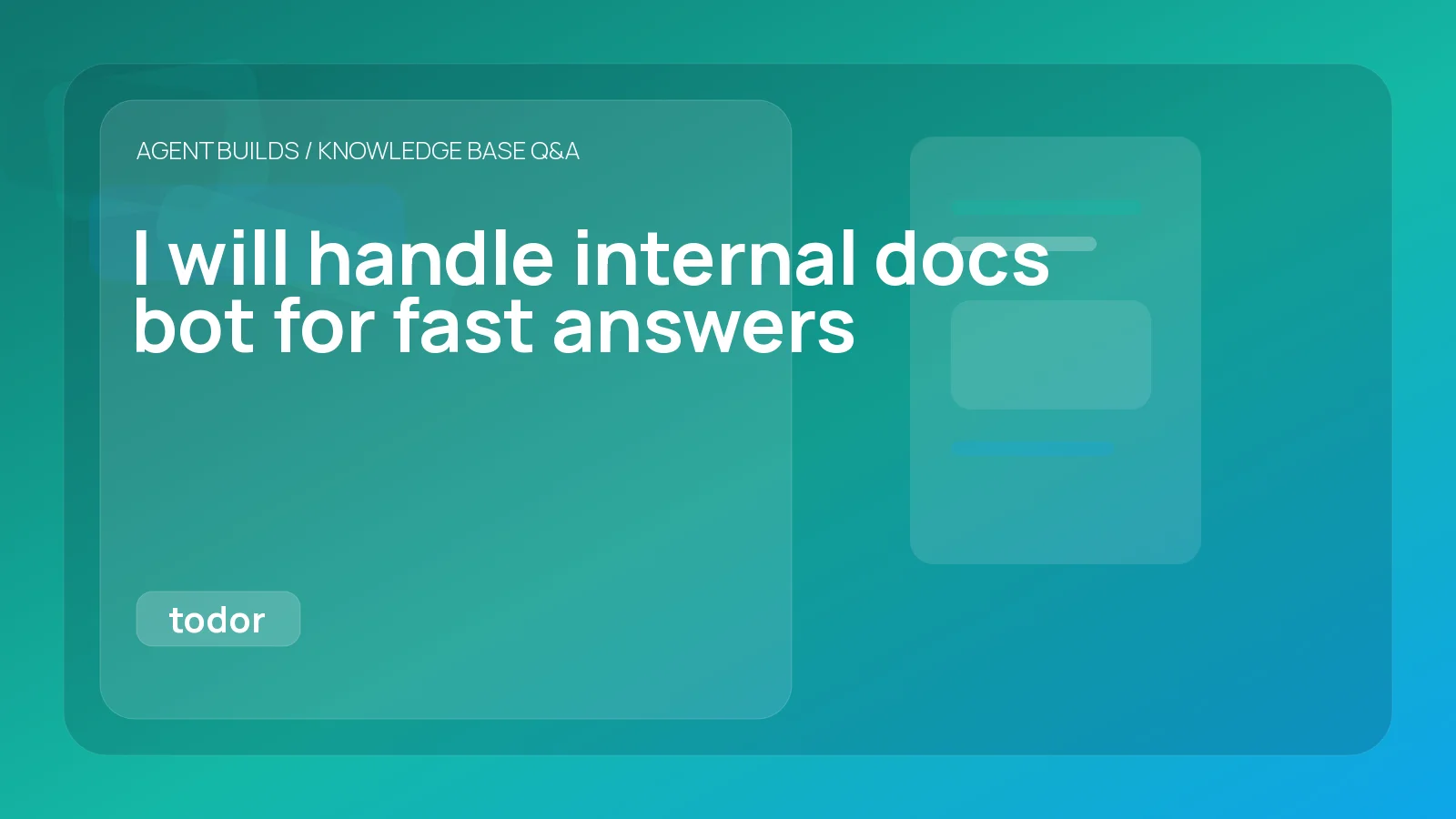 AGENT BUILDS / KNOWLEDGE BASE Q&A

I will handle internal docs bot for fast answers

todor